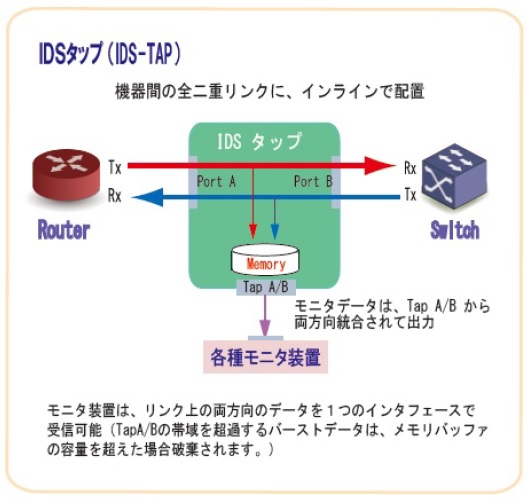 IDSタップ（IDS-TAP）

機器間の全二重リンクに、インラインで配置

IDS タップ

Tx

Rx

Port A

Port B

Rx

Tx

Router

Switch

Memory

Tap A/B

モニタデータは、Tap A/B から両方向統合されて出力

各種モニタ装置

モニタ装置は、リンク上の両方向のデータを１つのインタフェースで受信可能（TapA/Bの帯域を超過するバーストデータは、メモリバッファの容量を超えた場合破棄されます。）